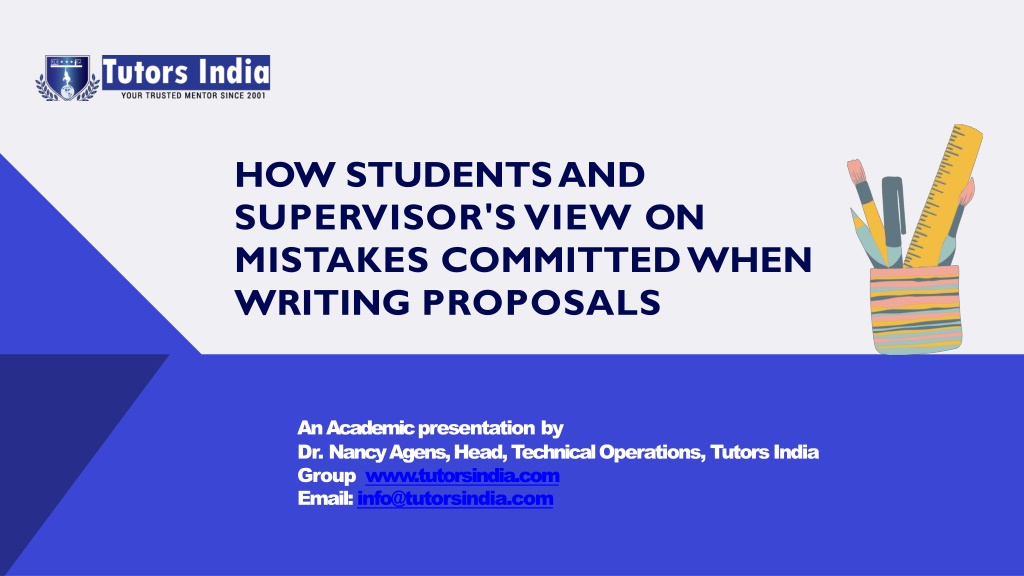 Tutors India
YOUR TRUSTED MENTOR SINCE 2001

HOW STUDENTS AND SUPERVISOR'S VIEW ON MISTAKES COMMITTED WHEN WRITING PROPOSALS

An Academic presentation by
Dr. Nancy Agens, Head, Technical Operations, Tutors India Group www.tutorsindia.com
Email: info@tutorsindia.com